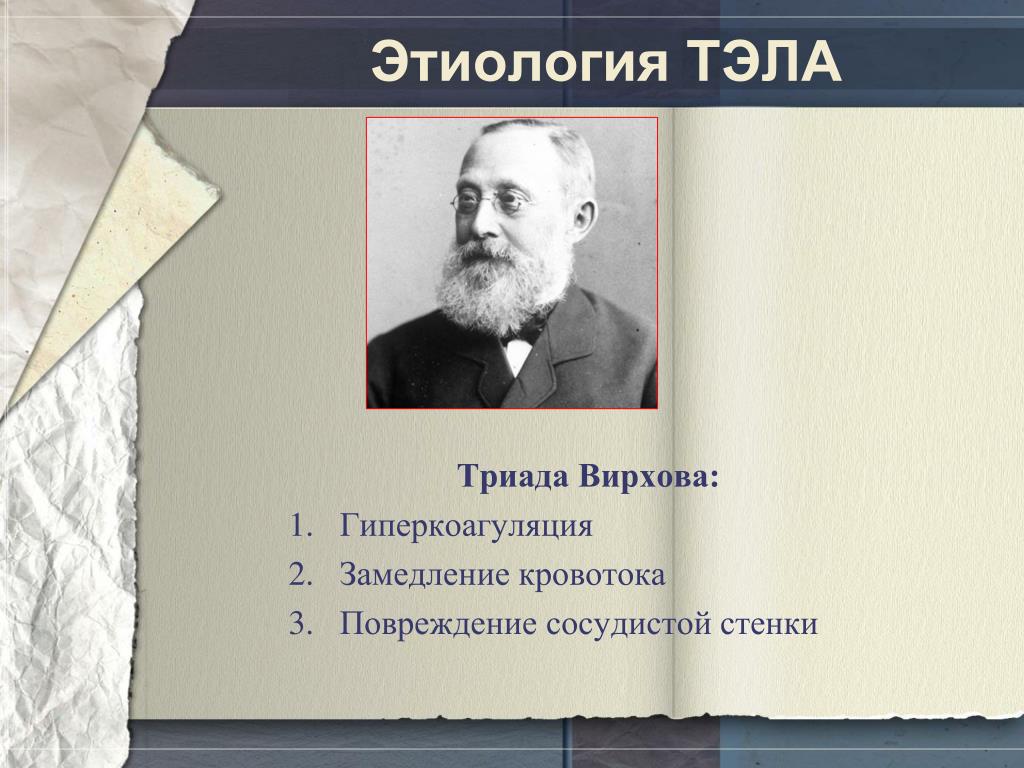 Этиология ТЭЛА

Триада Вирхова:

1. Гиперкоагуляция
2. Замедление кровотока
3. Повреждение сосудистой стенки